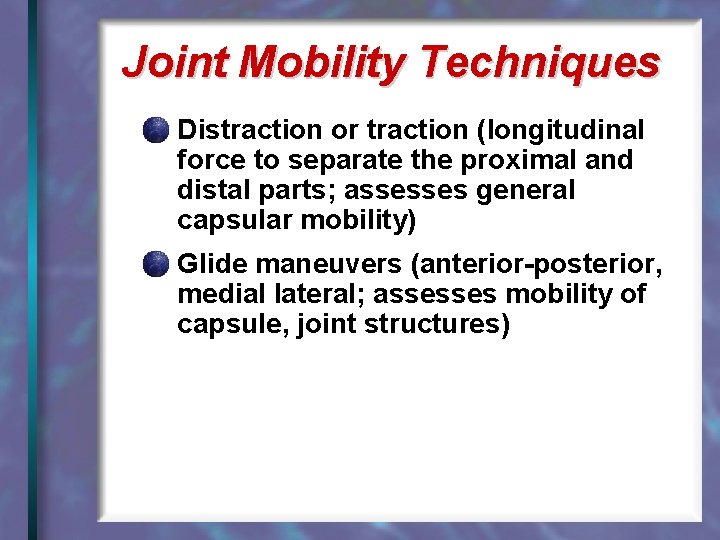 Joint Mobility Techniques

Distraction or traction (longitudinal force to separate the proximal and distal parts; assesses general capsular mobility)

Glide maneuvers (anterior-posterior, medial lateral; assesses mobility of capsule, joint structures)